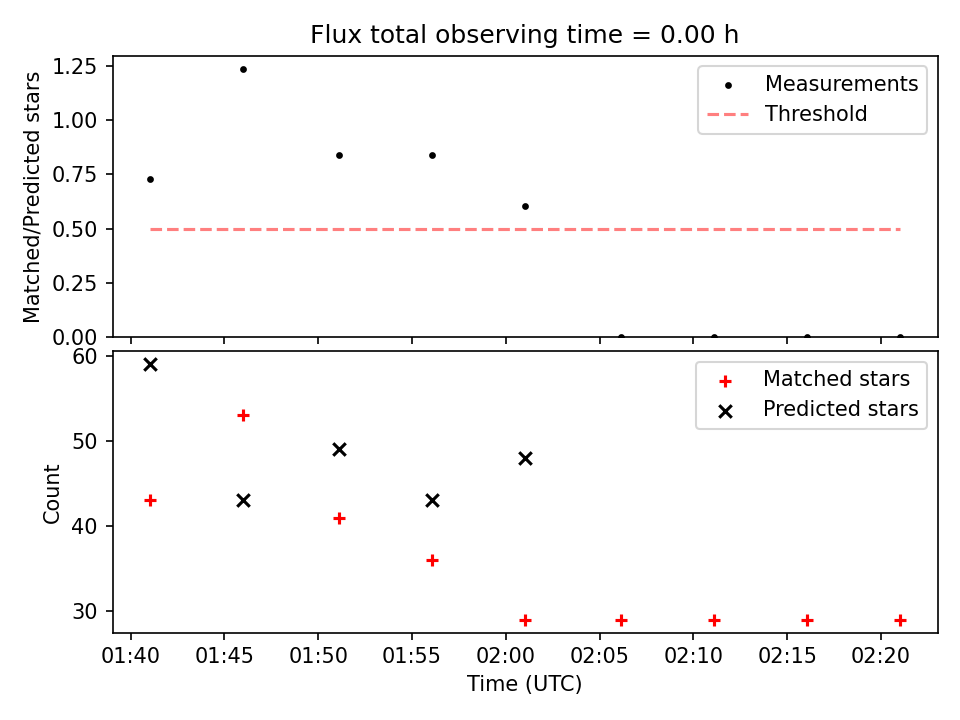 Flux total observing time = 0.00 h

Matched/Predicted stars

1.25
1.00
0.75
0.50
0.25
0.00

Measurements
Threshold

Count

60
50
40
30

Matched stars
Predicted stars

01:40 01:45 01:50 01:55 02:00 02:05 02:10 02:15 02:20

Time (UTC)